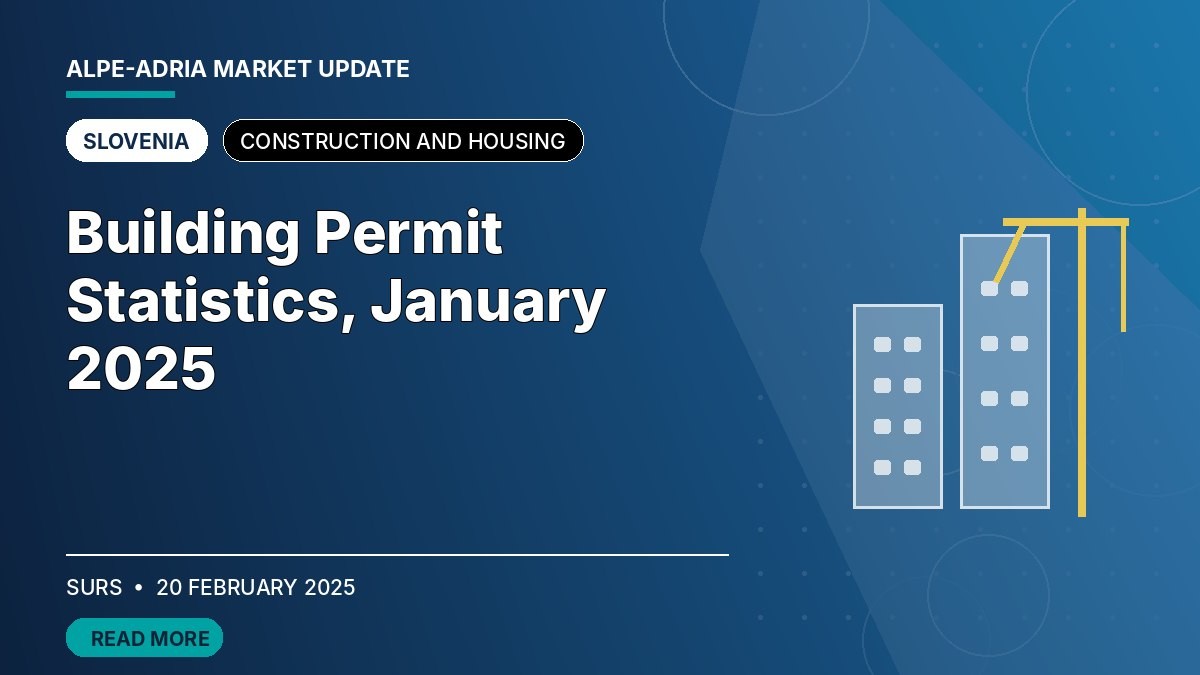 ALPE-ADRIA MARKET UPDATE

SLOVENIA

CONSTRUCTION AND HOUSING

Building Permit Statistics, January 2025

SURS • 20 FEBRUARY 2025

READ MORE